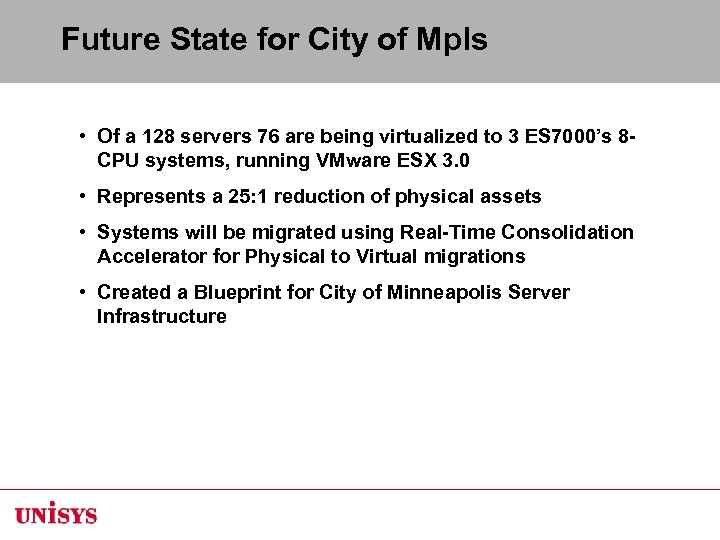 Future State for City of Mpls

• Of a 128 servers 76 are being virtualized to 3 ES7000's 8-CPU systems, running VMware ESX 3.0

• Represents a 25:1 reduction of physical assets

• Systems will be migrated using Real-Time Consolidation Accelerator for Physical to Virtual migrations

• Created a Blueprint for City of Minneapolis Server Infrastructure

UNISYS